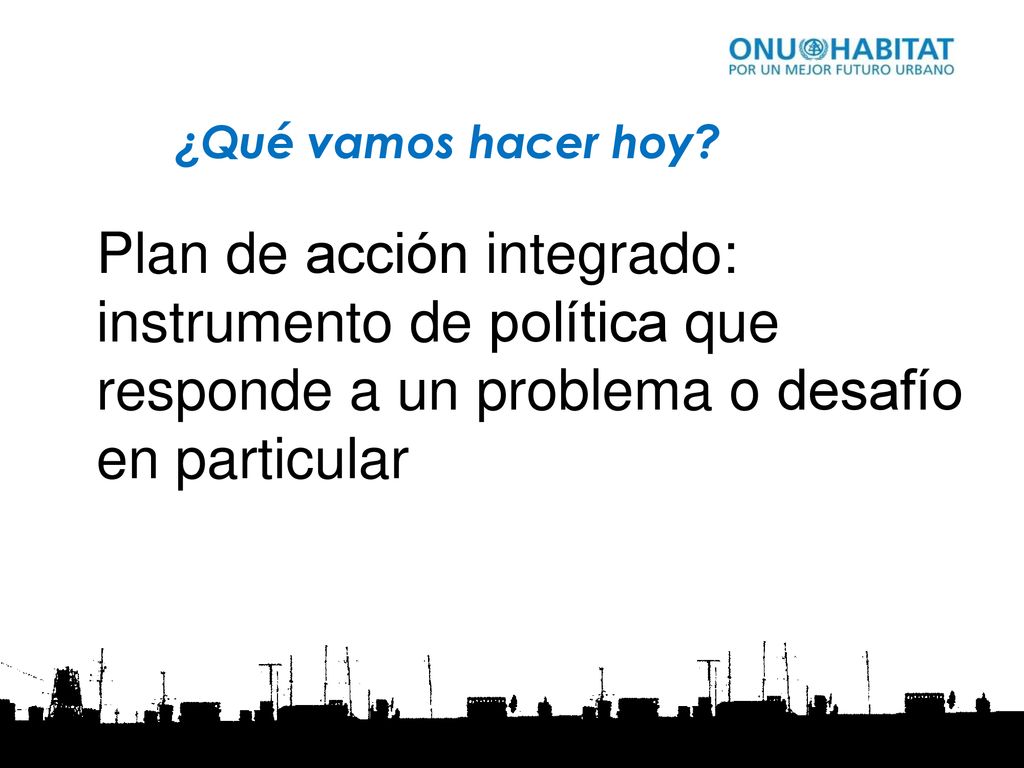 ONU HABITAT
POR UN MEJOR FUTURO URBANO

¿Qué vamos hacer hoy?

Plan de acción integrado: instrumento de política que responde a un problema o desafío en particular